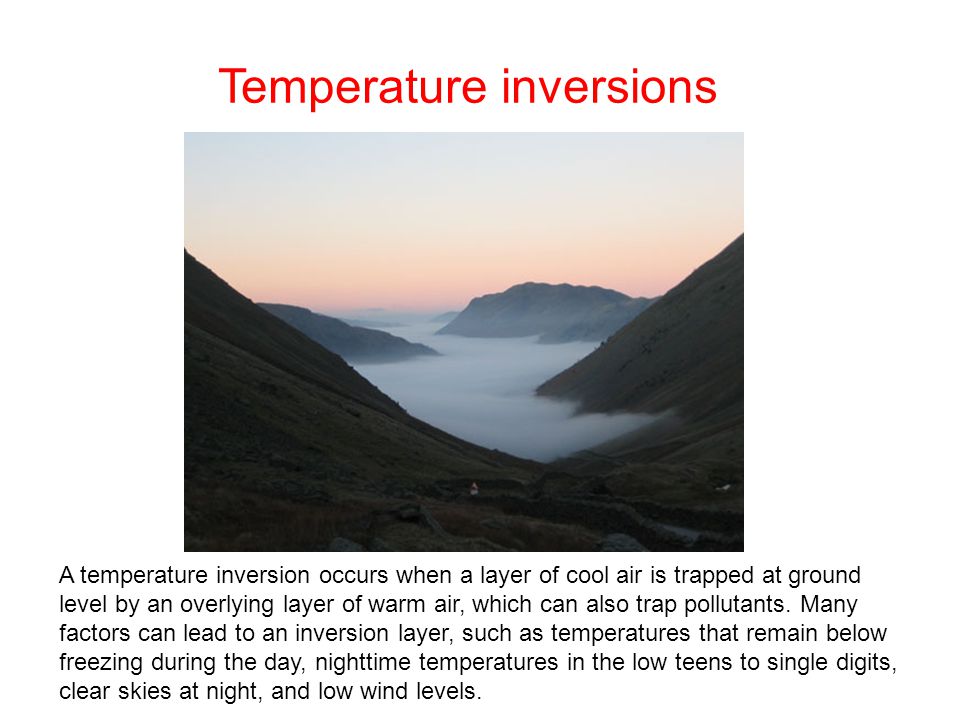 Temperature inversions

A temperature inversion occurs when a layer of cool air is trapped at ground level by an overlying layer of warm air, which can also trap pollutants. Many factors can lead to an inversion layer, such as temperatures that remain below freezing during the day, nighttime temperatures in the low teens to single digits, clear skies at night, and low wind levels.